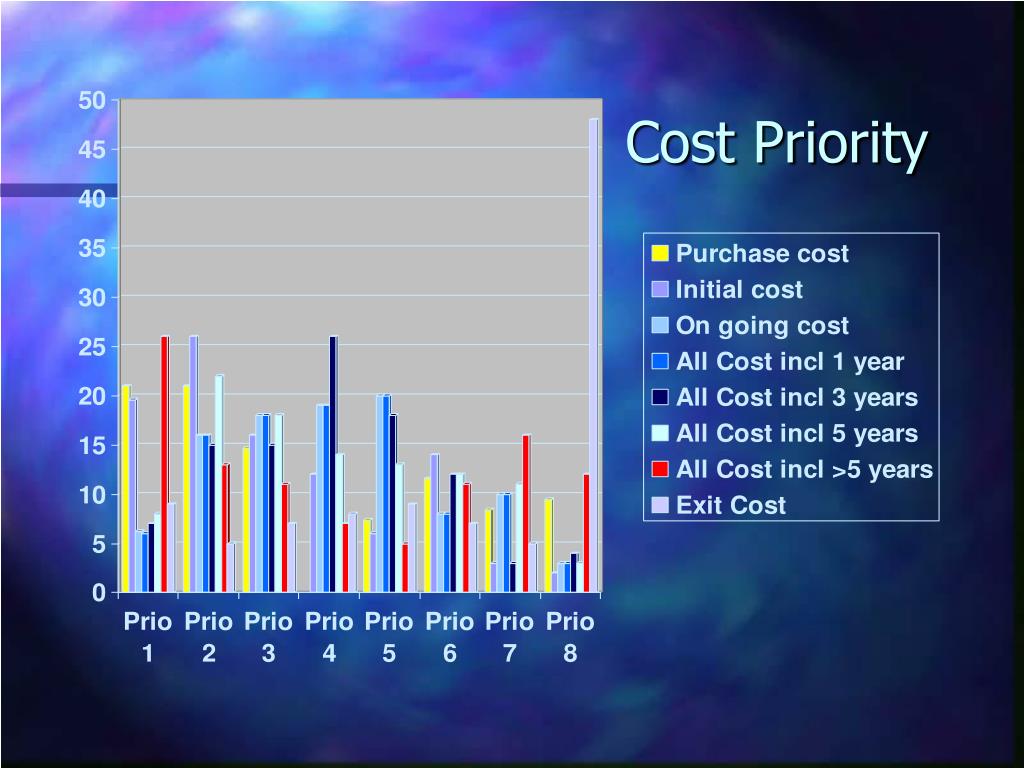 Cost Priority

50
45
40
35
30
25
20
15
10
5
0

Prio 1
Prio 2
Prio 3
Prio 4
Prio 5
Prio 6
Prio 7
Prio 8

Purchase cost
Initial cost
On going cost
All Cost incl 1 year
All Cost incl 3 years
All Cost incl 5 years
All Cost incl >5 years
Exit Cost